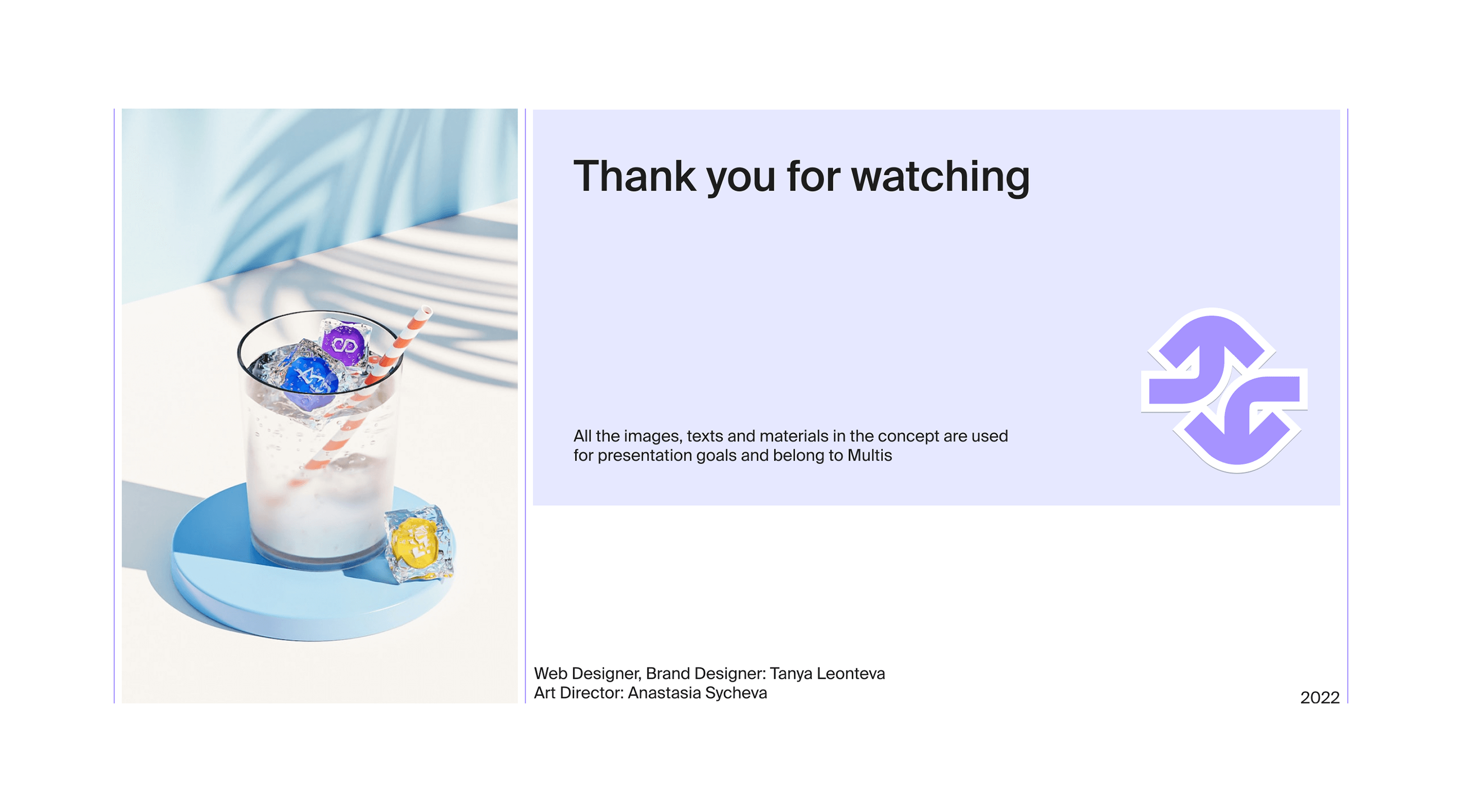 Thank you for watching

All the images, texts and materials in the concept are used for presentation goals and belong to Multis

Web Designer, Brand Designer: Tanya Leonteva
Art Director: Anastasia Sycheva

2022